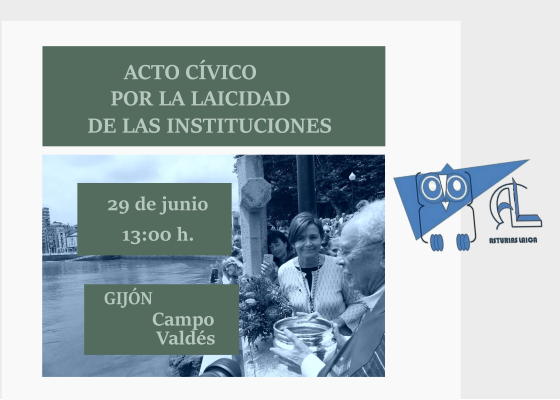 ACTO CÍVICO
POR LA LAICIDAD
DE LAS INSTITUCIONES

29 de junio
13:00 h.

GIJÓN
Campo
Valdés

AL
ASTURIAS LAICA